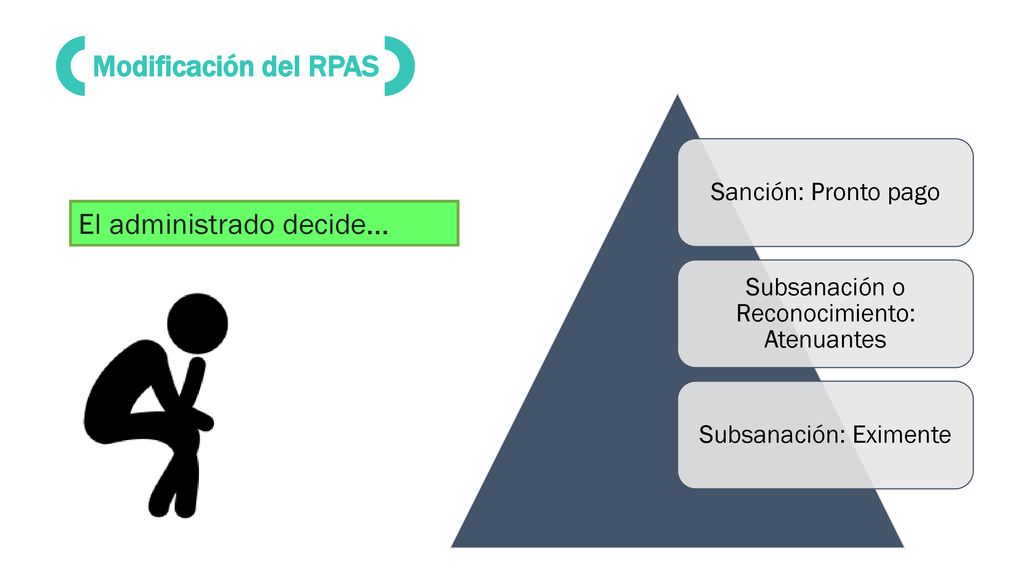 Modificación del RPAS

El administrado decide…

Sanción: Pronto pago

Subsanación o Reconocimiento: Atenuantes

Subsanación: Eximente